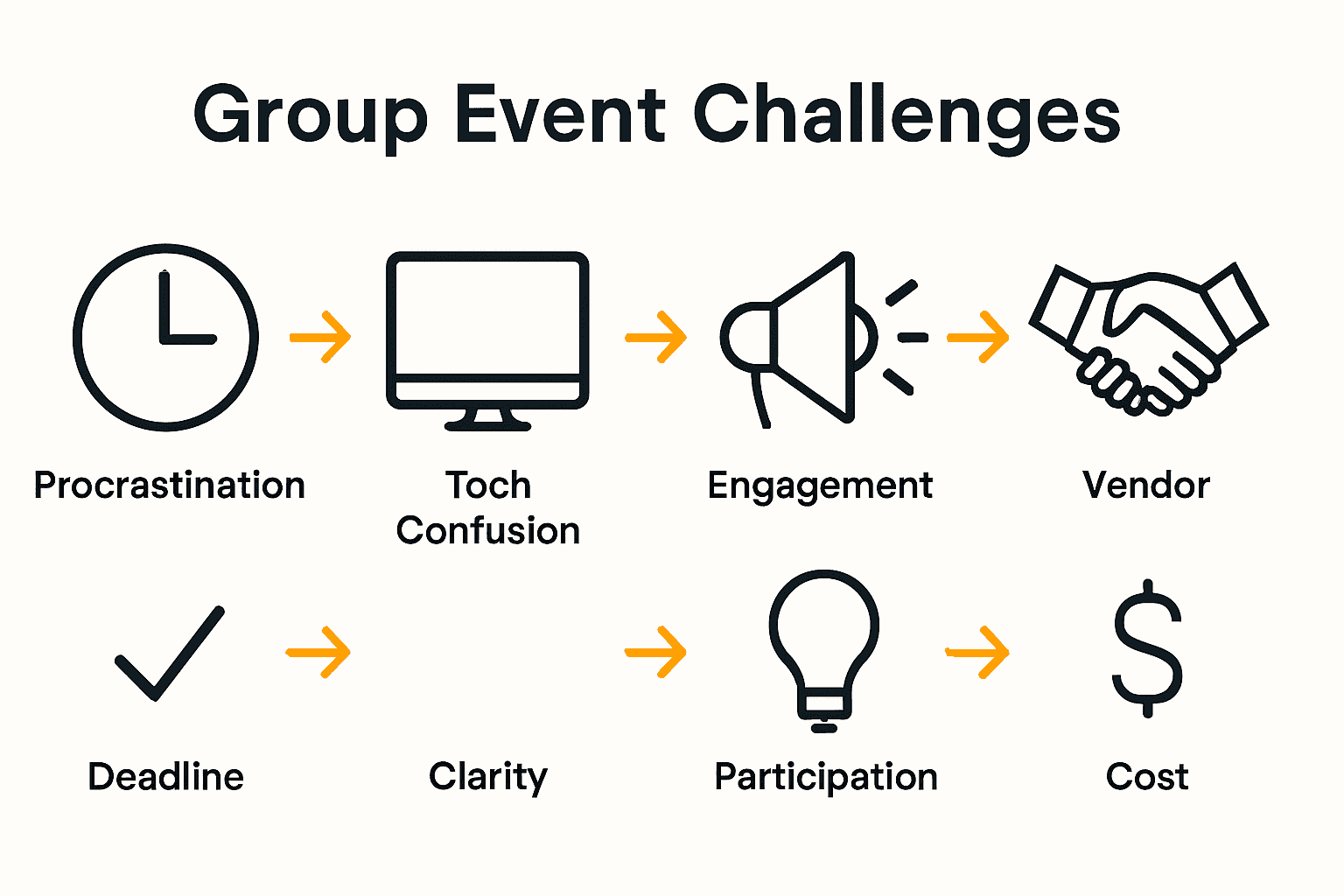 Group Event Challenges

Procrastination

Toch Confusion

Engagement

Vendor

Deadline

Clarity

Participation

Cost